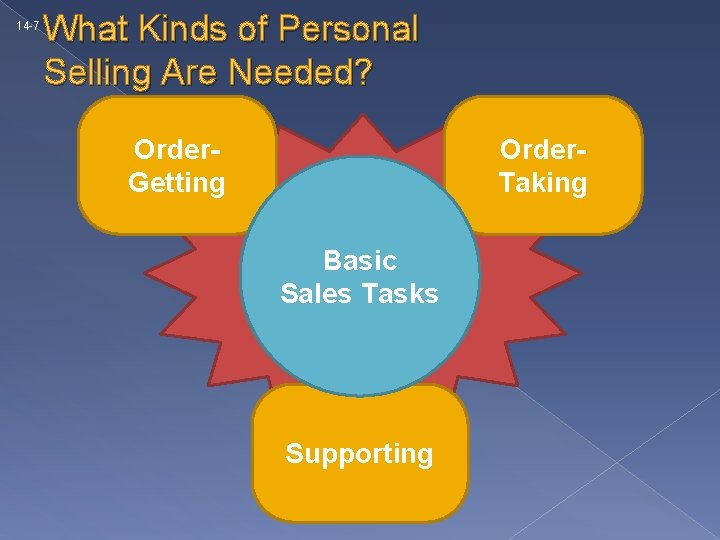 14-7

What Kinds of Personal Selling Are Needed?

Order-Getting

Order-Taking

Basic Sales Tasks

Supporting